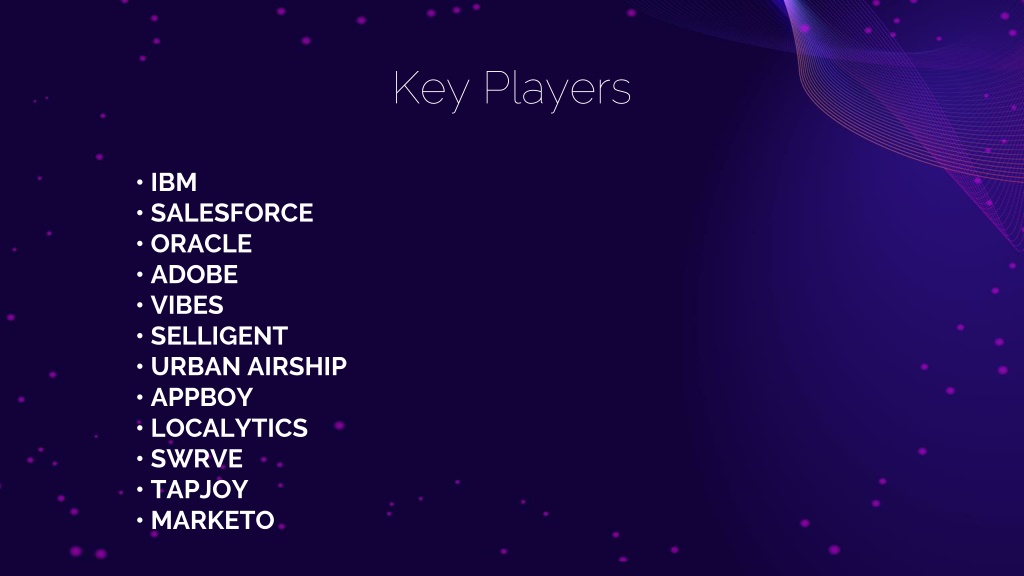 Key Players

• IBM
• SALESFORCE
• ORACLE
• ADOBE
• VIBES
• SELLIGENT
• URBAN AIRSHIP
• APPBOY
• LOCALYTICS
• SWRVE
• TAPJOY
• MARKETO